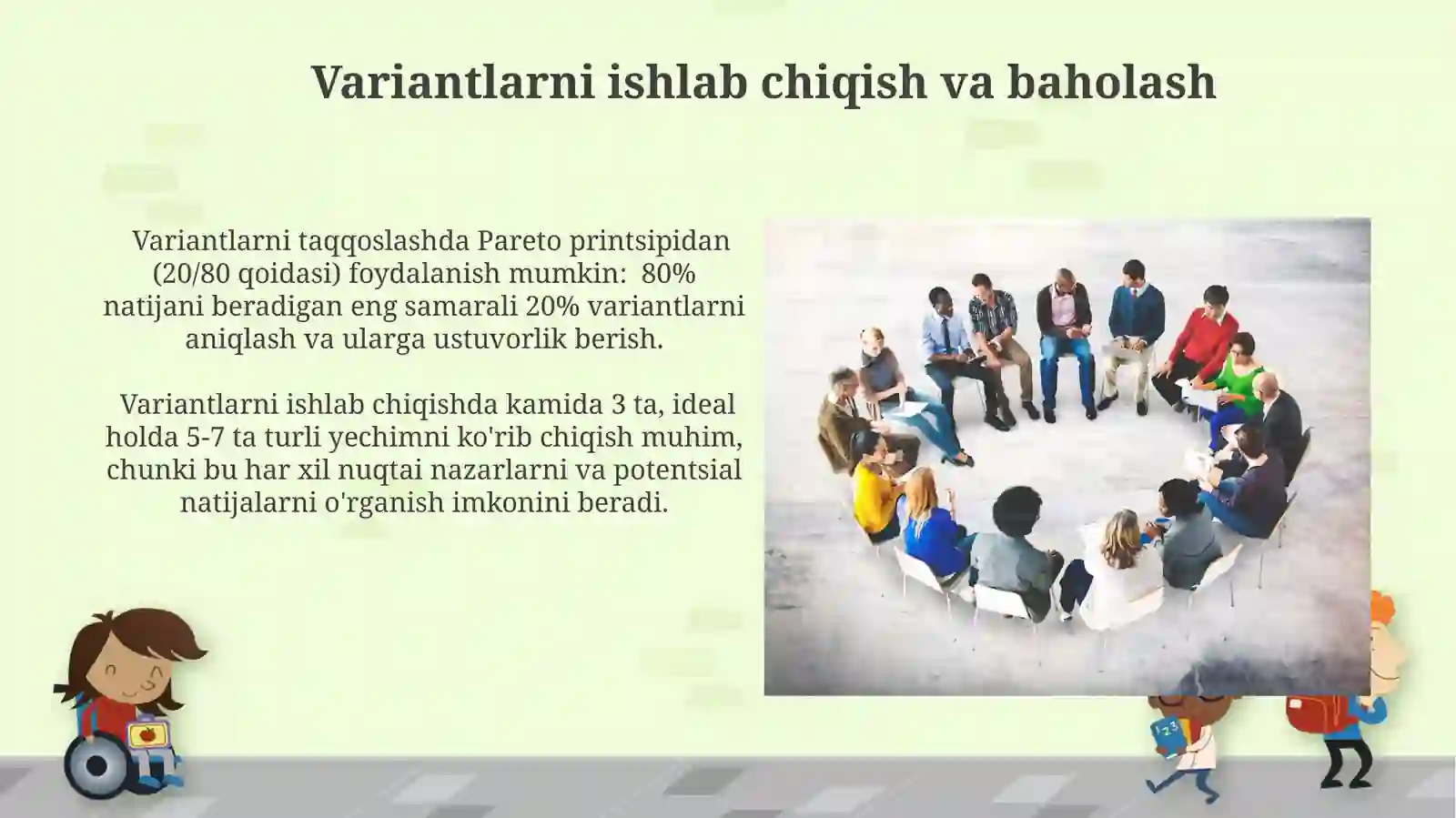 Variantlarni ishlab chiqish va baholash

Variantlarni taqqoslashda Pareto printsipidan (20/80 qoidasi) foydalanish mumkin: 80% natijani beradigan eng samarali 20% variantlarni aniqlash va ularga ustuvorlik berish.

Variantlarni ishlab chiqishda kamida 3 ta, ideal holda 5-7 ta turli yechimni ko'rib chiqish muhim, chunki bu har xil nuqtai nazarlarni va potentsial natijalarni o'rganish imkonini beradi.

123